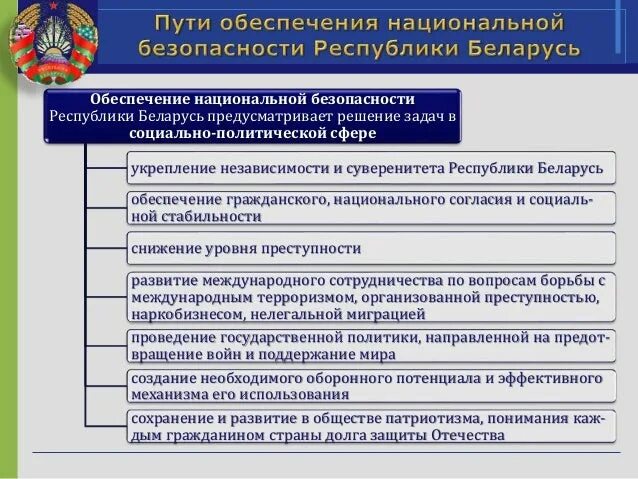 Пути обеспечения национальной безопасности Республики Беларусь

Обеспечение национальной безопасности Республики Беларусь предусматривает решение задач в социально-политической сфере

укрепление независимости и суверенитета Республики Беларусь

обеспечение гражданского, национального согласия и социальной стабильности

снижение уровня преступности

развитие международного сотрудничества по вопросам борьбы с международным терроризмом, организованной преступностью, наркобизнесом, нелегальной миграцией

проведение государственной политики, направленной на предотвращение войн и поддержание мира

создание необходимого оборонного потенциала и эффективного механизма его использования

сохранение и развитие в обществе патриотизма, понимания каждым гражданином страны долга защиты Отечества